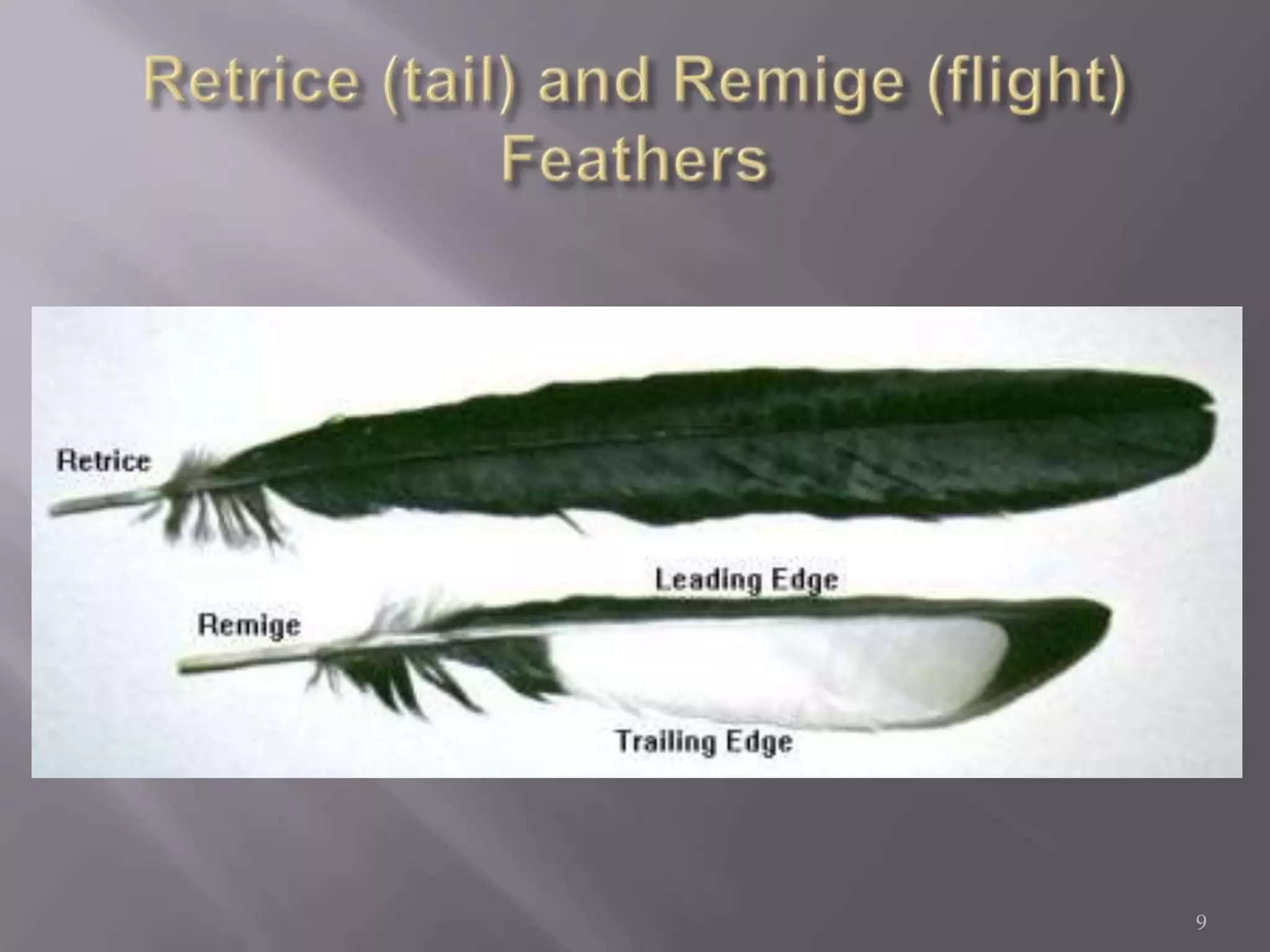 Retrice (tail) and Remige (flight) Feathers

Retrice

Leading Edge

Remige

Trailing Edge

9